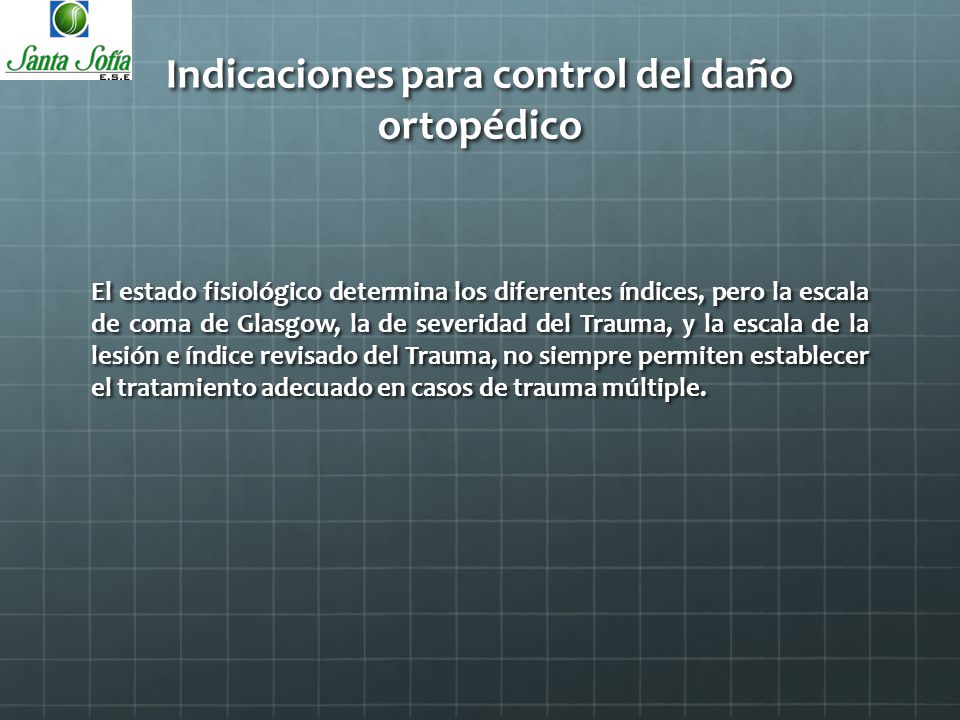 Santa Sofía E.S.E

Indicaciones para control del daño ortopédico

El estado fisiológico determina los diferentes índices, pero la escala de coma de Glasgow, la de severidad del Trauma, y la escala de la lesión e índice revisado del Trauma, no siempre permiten establecer el tratamiento adecuado en casos de trauma múltiple.